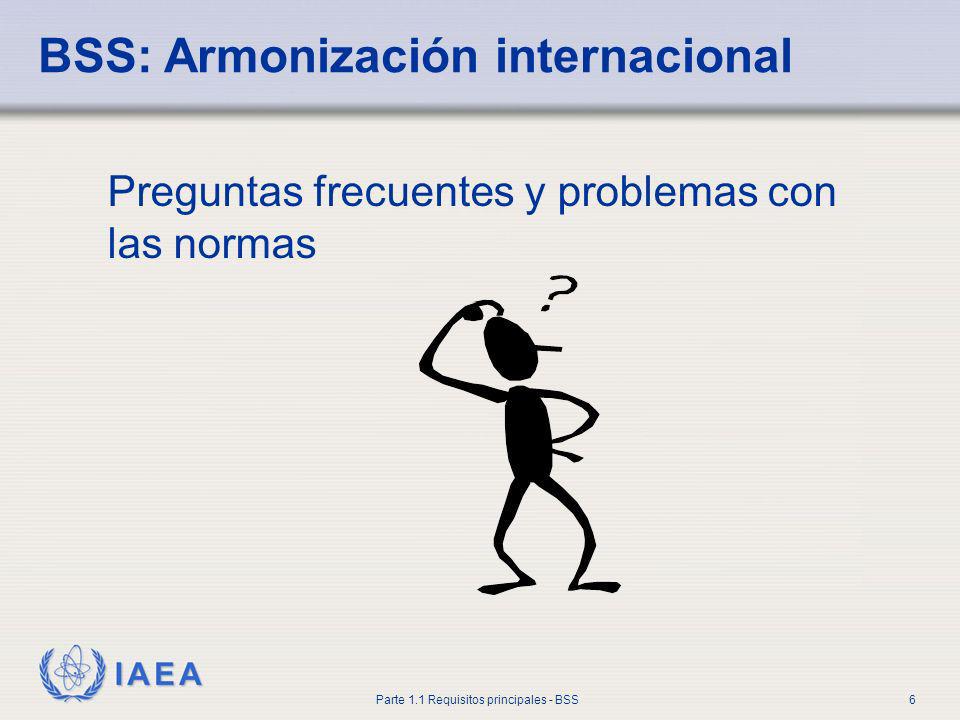 BSS: Armonización internacional

Preguntas frecuentes y problemas con las normas

?

IAEA

Parte 1.1 Requisitos principales - BSS

6